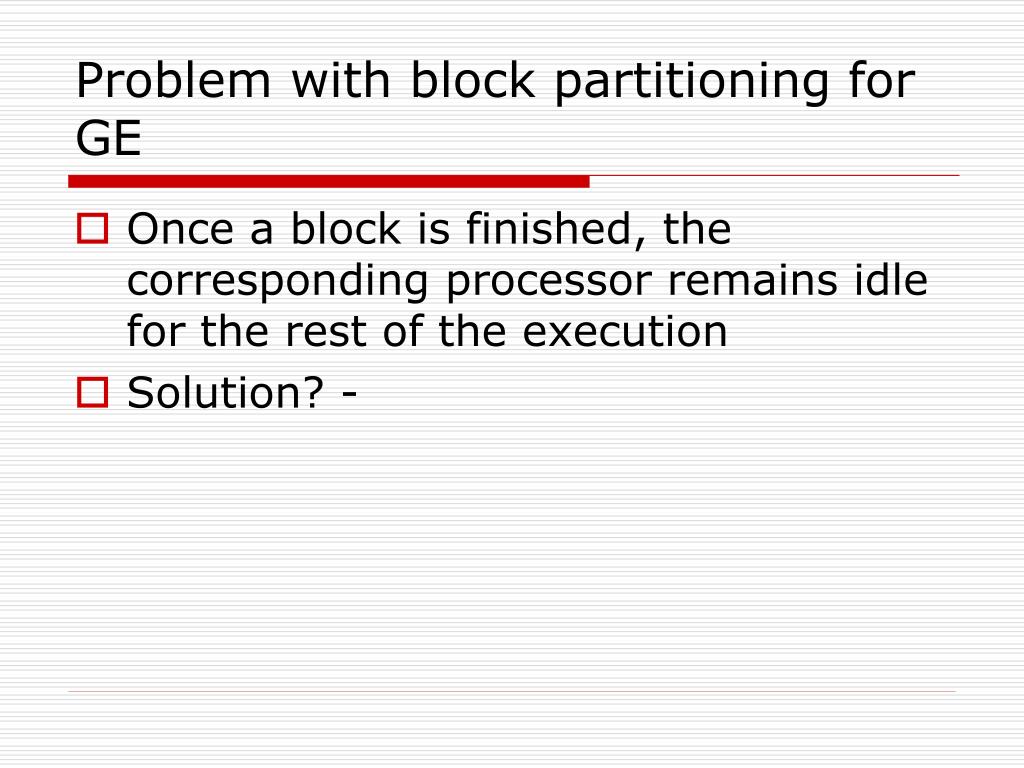 Problem with block partitioning for GE

Once a block is finished, the corresponding processor remains idle for the rest of the execution

Solution? -